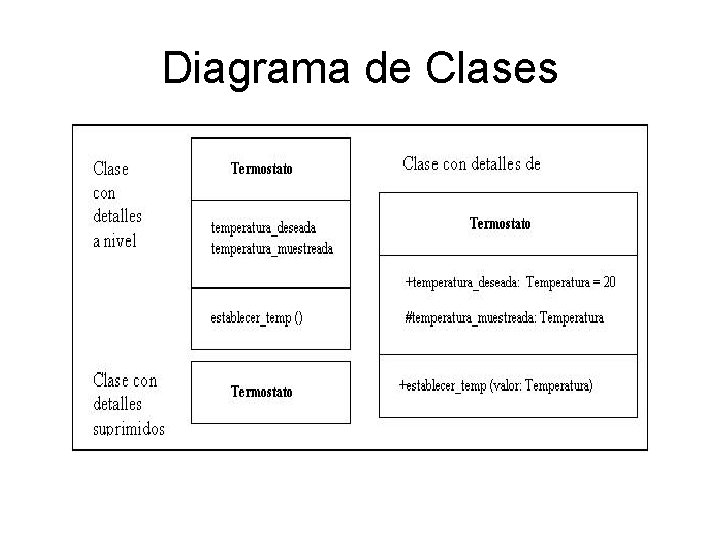 Diagrama de Clases

Clase con detalles a nivel

Termostato

temperatura_deseada
temperatura_muestreada

establecer_temp ()

Clase con detalles suprimidos

Termostato

Clase con detalles de

Termostato

+temperatura_deseada: Temperatura = 20

#temperatura_muestreada: Temperatura

+establecer_temp (valor: Temperatura)